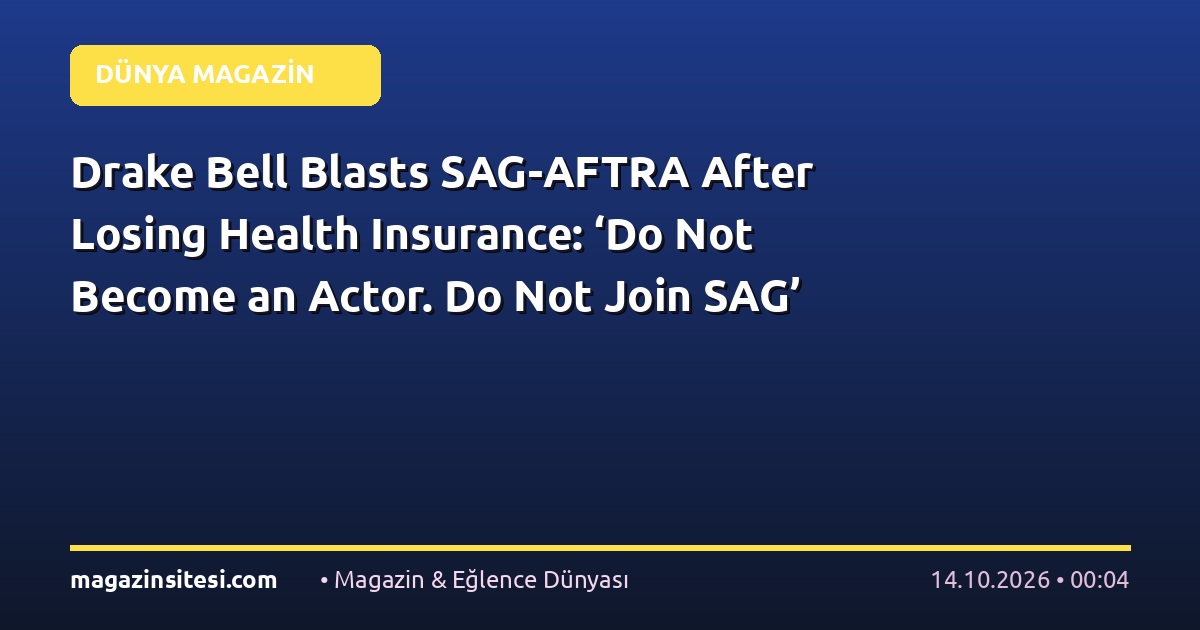 DÜNYA MAGAZİN

Drake Bell Blasts SAG-AFTRA After Losing Health Insurance: 'Do Not Become an Actor. Do Not Join SAG'

magazinsitesi.com • Magazin & Eğlence Dünyası 14.10.2026 • 00:04